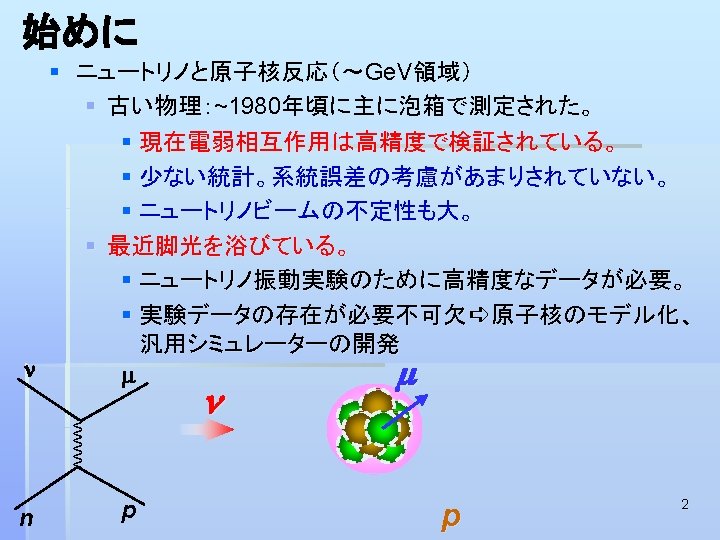 始めに

ニュートリノと原子核反応（～GeV領域）

古い物理：~1980年頃に主に泡箱で測定された。

現在電弱相互作用は高精度で検証されている。

少ない統計。系統誤差の考慮があまりされていない。

ニュートリノビームの不定性も大。

最近脚光を浴びている。

ニュートリノ振動実験のために高精度なデータが必要。

実験データの存在が必要不可欠⇨原子核のモデル化、汎用シミュレーターの開発

$\nu$

$\mu$

$n$

$p$

$\nu$

$\mu$

$p$

2